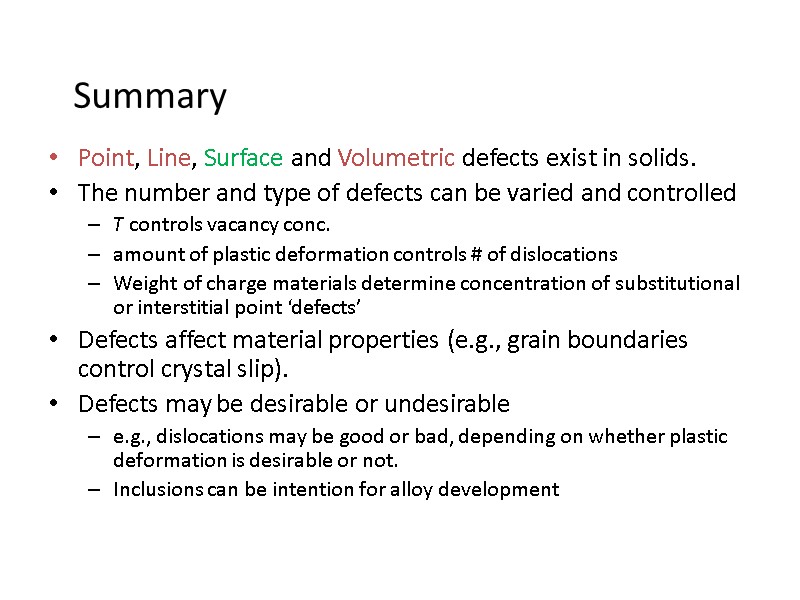 Summary

• Point, Line, Surface and Volumetric defects exist in solids.
• The number and type of defects can be varied and controlled
  – T controls vacancy conc.
  – amount of plastic deformation controls # of dislocations
  – Weight of charge materials determine concentration of substitutional or interstitial point ‘defects’
• Defects affect material properties (e.g., grain boundaries control crystal slip).
• Defects may be desirable or undesirable
  – e.g., dislocations may be good or bad, depending on whether plastic deformation is desirable or not.
  – Inclusions can be intention for alloy development